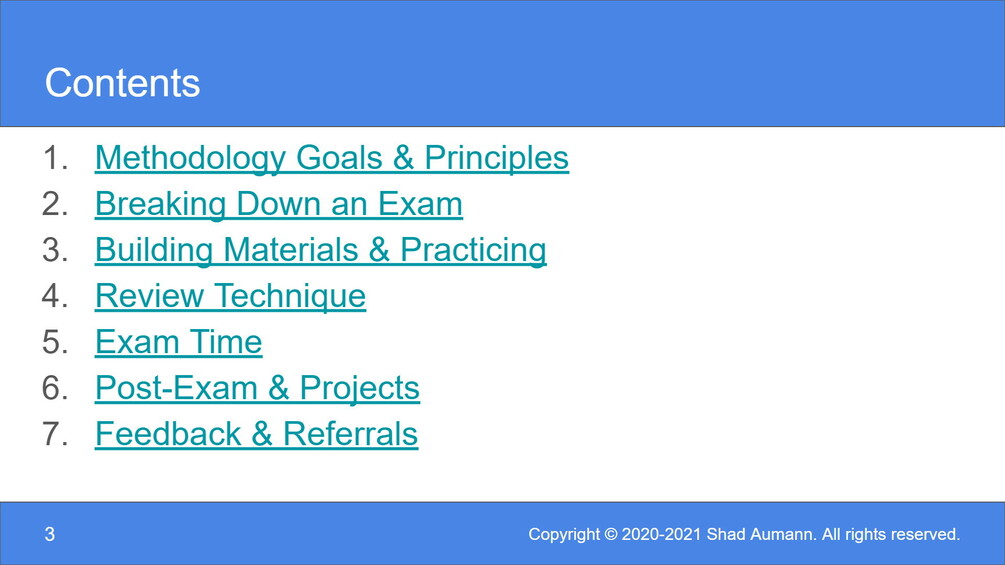 Contents

1. Methodology Goals & Principles
2. Breaking Down an Exam
3. Building Materials & Practicing
4. Review Technique
5. Exam Time
6. Post-Exam & Projects
7. Feedback & Referrals

3

Copyright © 2020-2021 Shad Aumann. All rights reserved.